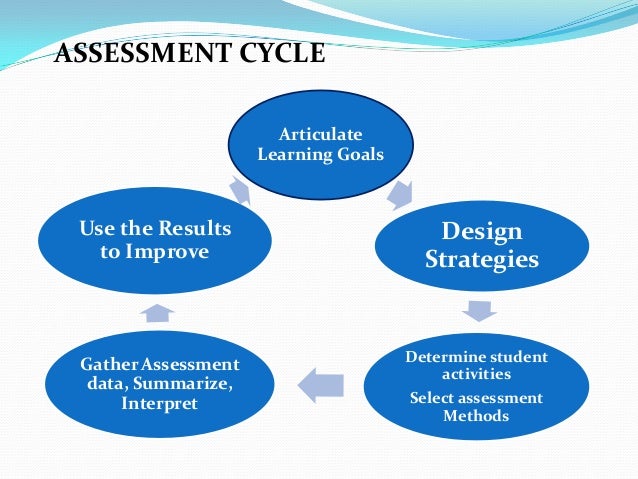 ASSESSMENT CYCLE

Articulate Learning Goals

Design Strategies

Determine student activities

Select assessment Methods

Gather Assessment data, Summarize, Interpret

Use the Results to Improve